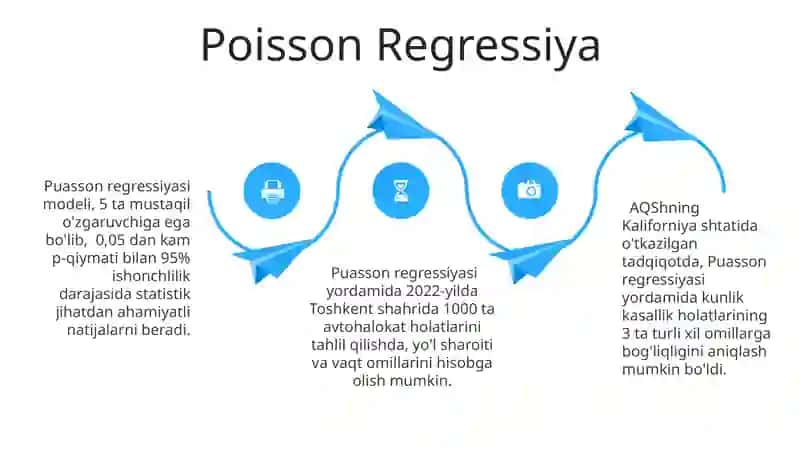 Poisson Regressiya

Puasson regressiyasi modeli, 5 ta mustaqil o'zgaruvchiga ega bo'lib, 0,05 dan kam p-qiymati bilan 95% ishonchlilik darajasida statistik jihatdan ahamiyatli natijalarni beradi.

Puasson regressiyasi yordamida 2022-yilda Toshkent shahrida 1000 ta avtohalokat holatlarini tahlil qilishda, yo'l sharoiti va vaqt omillarini hisobga olish mumkin.

AQShning Kaliforniya shtatida o'tkazilgan tadqiqotda, Puasson regressiyasi yordamida kunlik kasallik holatlarining 3 ta turli xil omillarga bog'liqligini aniqlash mumkin bo'ldi.